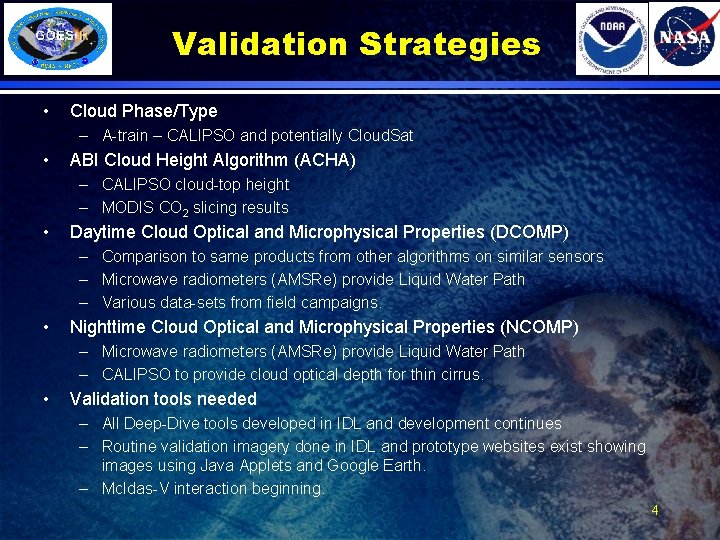 GOES-R

NOAA

NASA

Validation Strategies

• Cloud Phase/Type
  – A-train – CALIPSO and potentially CloudSat
• ABI Cloud Height Algorithm (ACHA)
  – CALIPSO cloud-top height
  – MODIS $CO_2$ slicing results
• Daytime Cloud Optical and Microphysical Properties (DCOMP)
  – Comparison to same products from other algorithms on similar sensors
  – Microwave radiometers (AMSRe) provide Liquid Water Path
  – Various data-sets from field campaigns.
• Nighttime Cloud Optical and Microphysical Properties (NCOMP)
  – Microwave radiometers (AMSRe) provide Liquid Water Path
  – CALIPSO to provide cloud optical depth for thin cirrus.
• Validation tools needed
  – All Deep-Dive tools developed in IDL and development continues
  – Routine validation imagery done in IDL and prototype websites exist showing images using Java Applets and Google Earth.
  – McIdas-V interaction beginning.

4